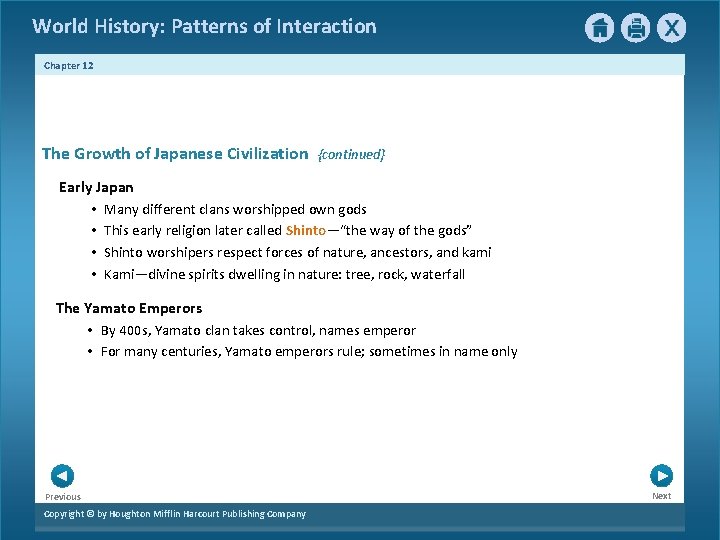 World History: Patterns of Interaction

X

Chapter 12

The Growth of Japanese Civilization {continued}

Early Japan

• Many different clans worshipped own gods
• This early religion later called Shinto—"the way of the gods"
• Shinto worshipers respect forces of nature, ancestors, and kami
• Kami—divine spirits dwelling in nature: tree, rock, waterfall

The Yamato Emperors

• By 400s, Yamato clan takes control, names emperor
• For many centuries, Yamato emperors rule; sometimes in name only

Previous

Next

Copyright © by Houghton Mifflin Harcourt Publishing Company